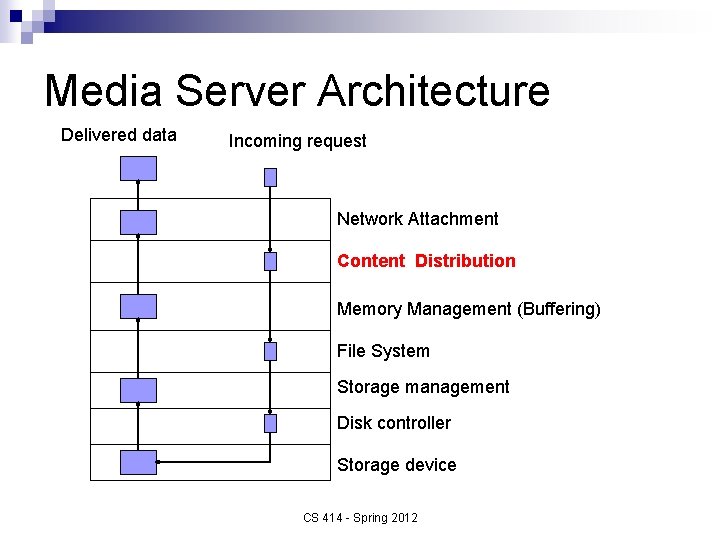 Media Server Architecture

Delivered data

Incoming request

Network Attachment

Content Distribution

Memory Management (Buffering)

File System

Storage management

Disk controller

Storage device

CS 414 - Spring 2012